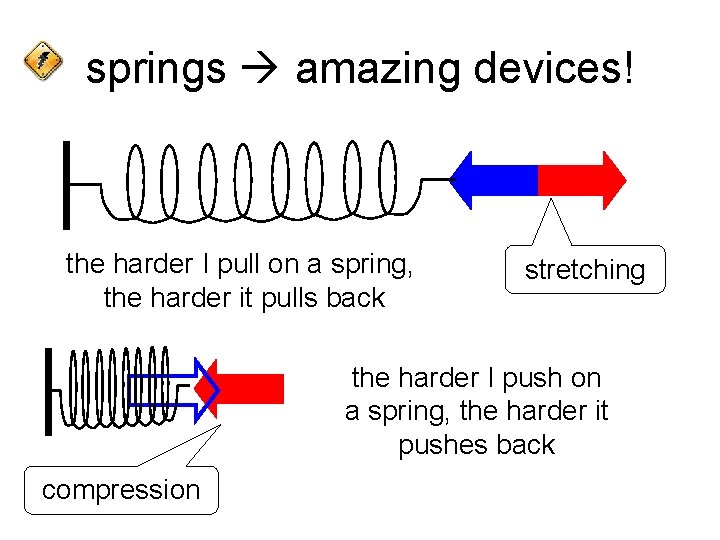 springs → amazing devices!

the harder I pull on a spring, the harder it pulls back

stretching

the harder I push on a spring, the harder it pushes back

compression